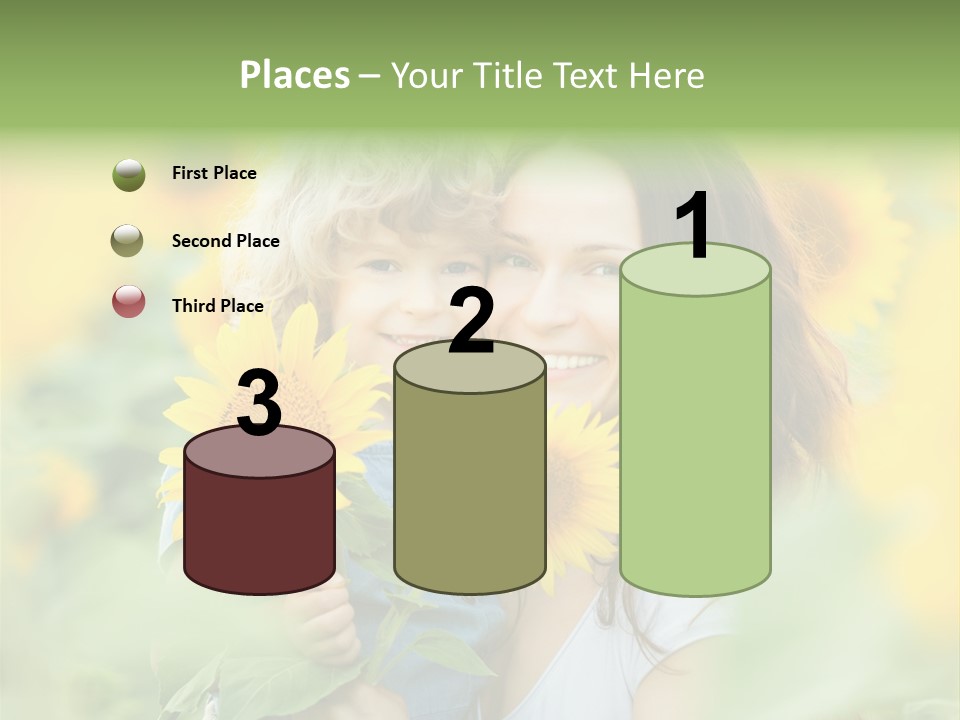 Places – Your Title Text Here

First Place

Second Place

Third Place

3

2

1